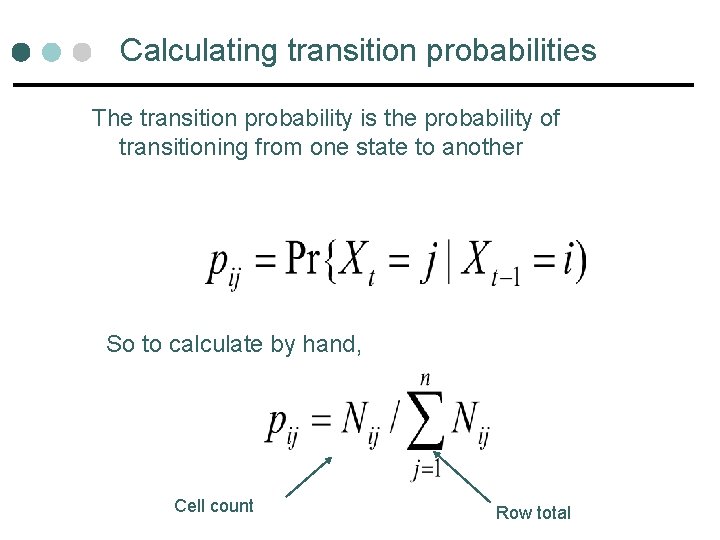 Calculating transition probabilities

The transition probability is the probability of transitioning from one state to another

$p_{ij} = \Pr\{X_t = j \mid X_{t-1} = i)$

So to calculate by hand,

$p_{ij} = N_{ij} / \sum_{j=1}^{n} N_{ij}$

Cell count

Row total